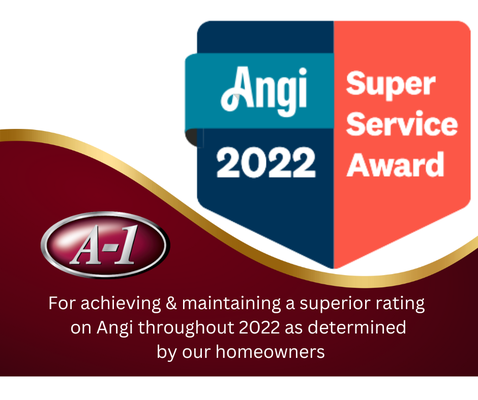 Angi
2022
Super Service Award

A-1

For achieving & maintaining a superior rating on Angi throughout 2022 as determined by our homeowners